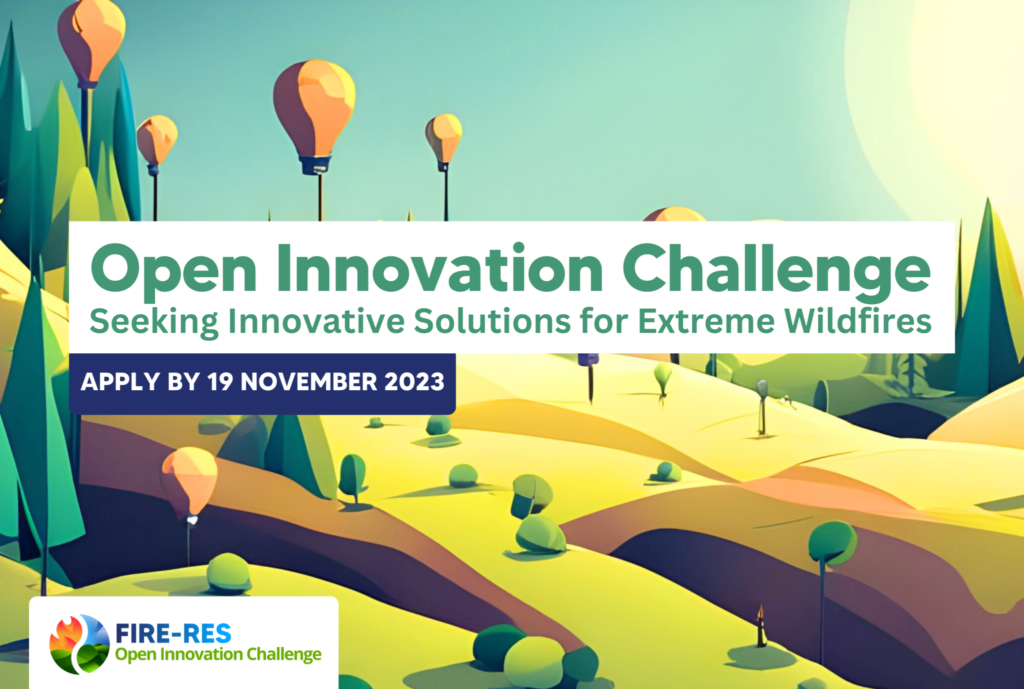 Open Innovation Challenge
Seeking Innovative Solutions for Extreme Wildfires

APPLY BY 19 NOVEMBER 2023

FIRE-RES
Open Innovation Challenge